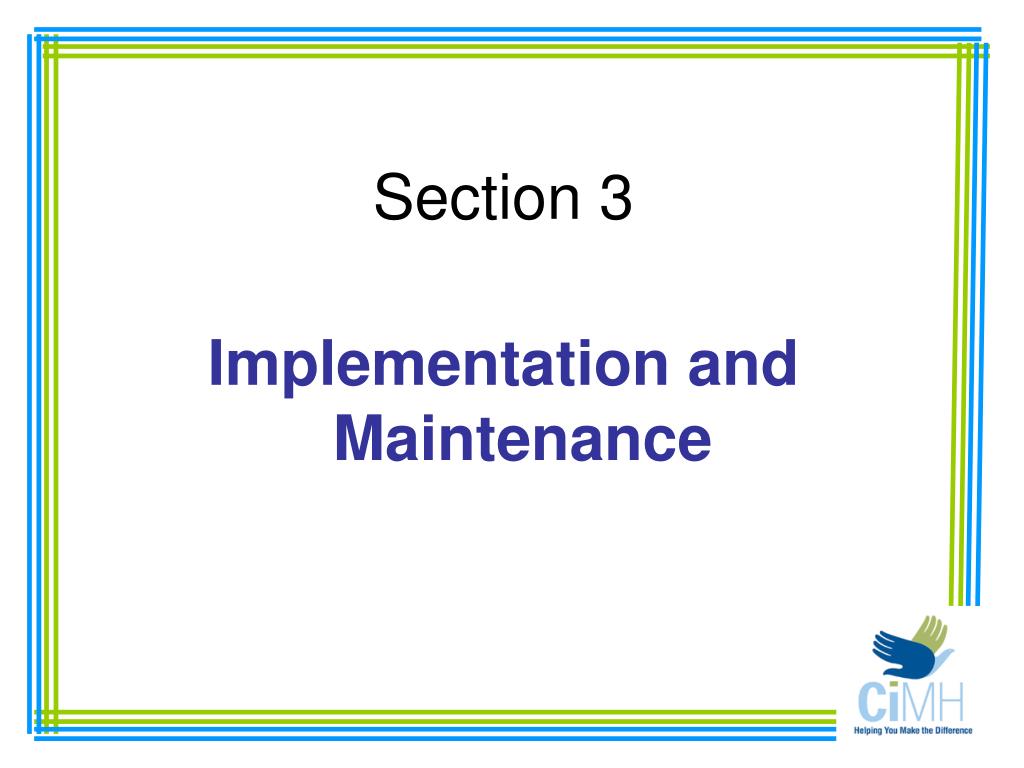 Section 3

Implementation and Maintenance

CiMH
Helping You Make the Difference